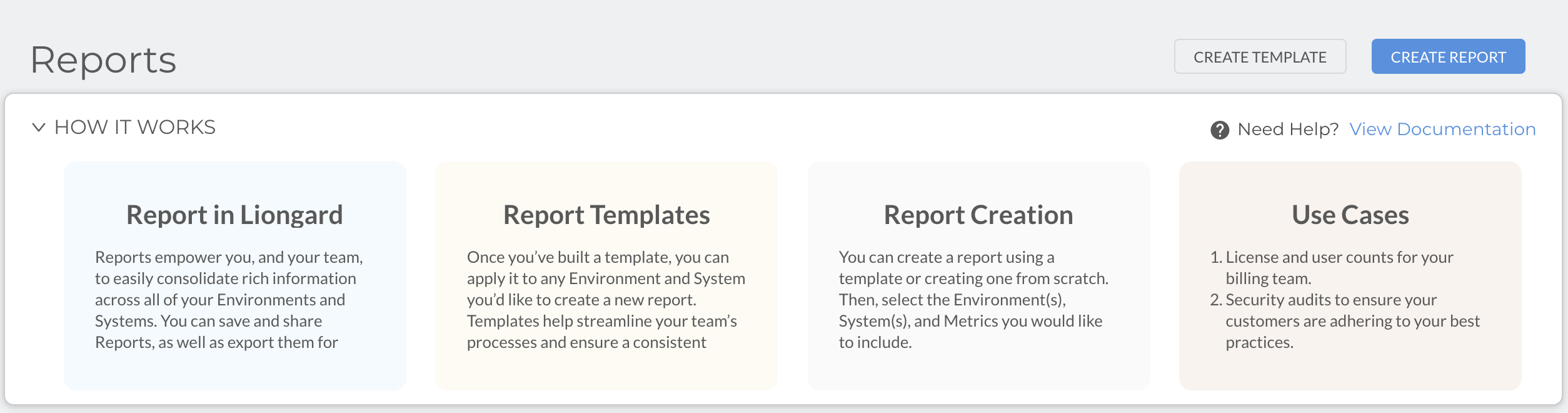 Reports

CREATE TEMPLATE

CREATE REPORT

HOW IT WORKS

Need Help? View Documentation

Report in Liongard

Reports empower you, and your team, to easily consolidate rich information across all of your Environments and Systems. You can save and share Reports, as well as export them for

Report Templates

Once you've built a template, you can apply it to any Environment and System you'd like to create a new report. Templates help streamline your team's processes and ensure a consistent

Report Creation

You can create a report using a template or creating one from scratch. Then, select the Environment(s), System(s), and Metrics you would like to include.

Use Cases

1. License and user counts for your billing team.
2. Security audits to ensure your customers are adhering to your best practices.